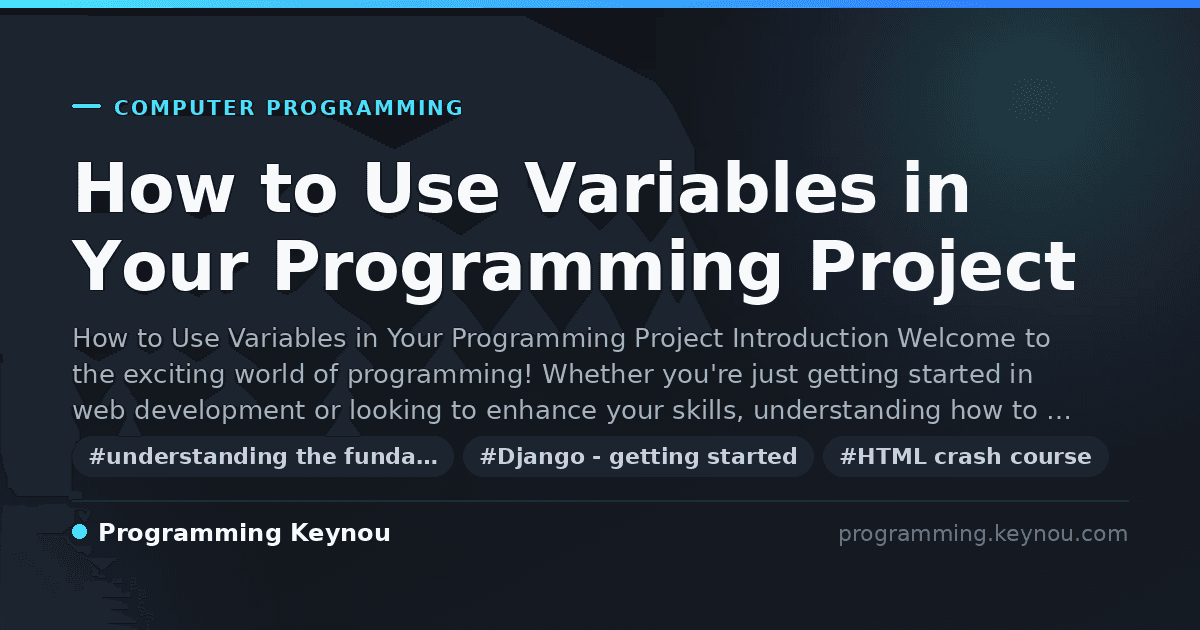 COMPUTER PROGRAMMING

How to Use Variables in Your Programming Project

How to Use Variables in Your Programming Project Introduction Welcome to the exciting world of programming! Whether you're just getting started in web development or looking to enhance your skills, understanding how to …

#understanding the funda… #Django - getting started #HTML crash course

Programming Keynou

programming.keynou.com